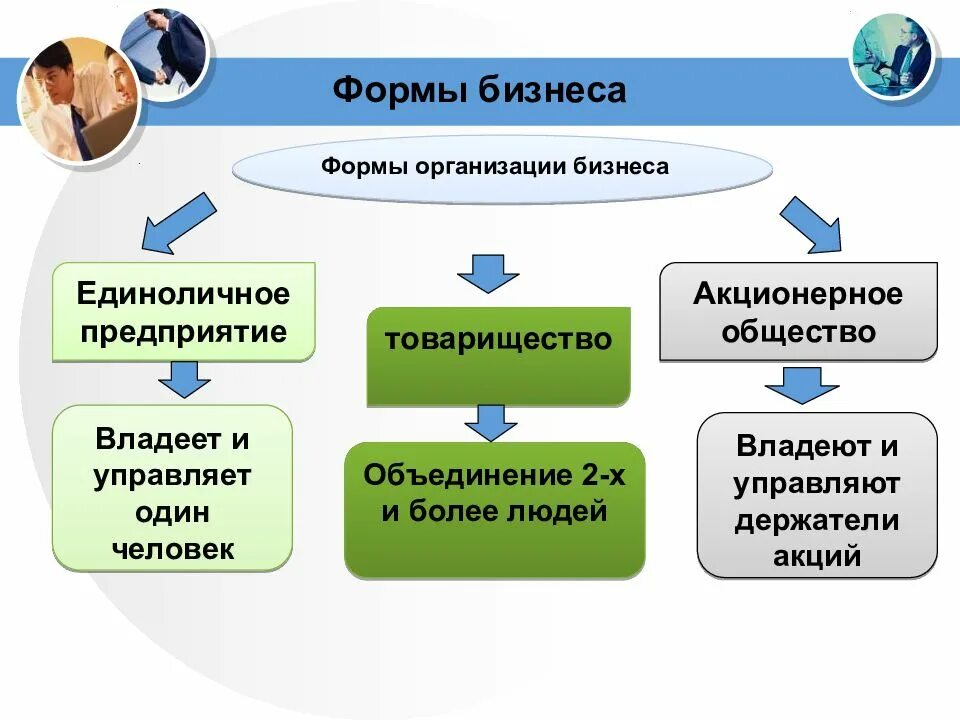 Формы бизнеса

Формы организации бизнеса

Единоличное предприятие

Владеет и управляет один человек

товарищество

Объединение 2-х и более людей

Акционерное общество

Владеют и управляют держатели акций